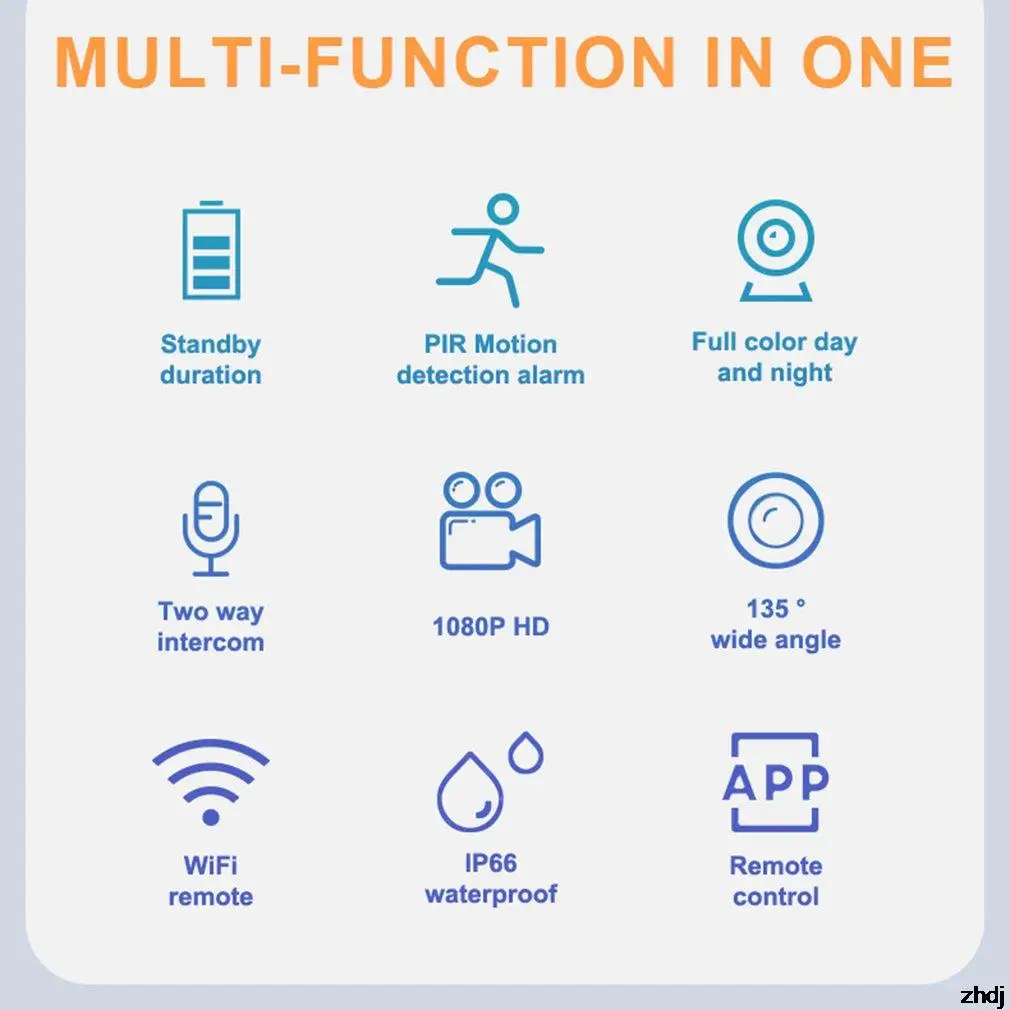 MULTI-FUNCTION IN ONE

Standby duration

PIR Motion detection alarm

Full color day and night

Two way intercom

1080P HD

135 ° wide angle

WiFi remote

IP66 waterproof

APP

Remote control

zhdj